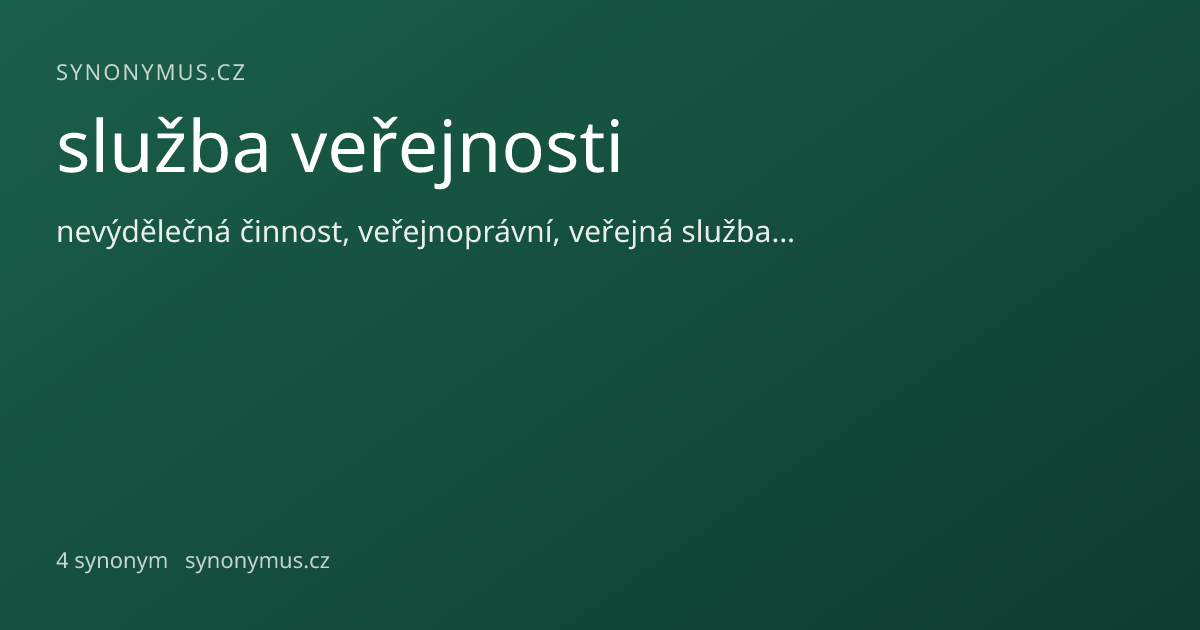 SYNONYMUS.CZ

služba veřejnosti

nevýdělečná činnost, veřejnoprávní, veřejná služba...

4 synonym synonymus.cz